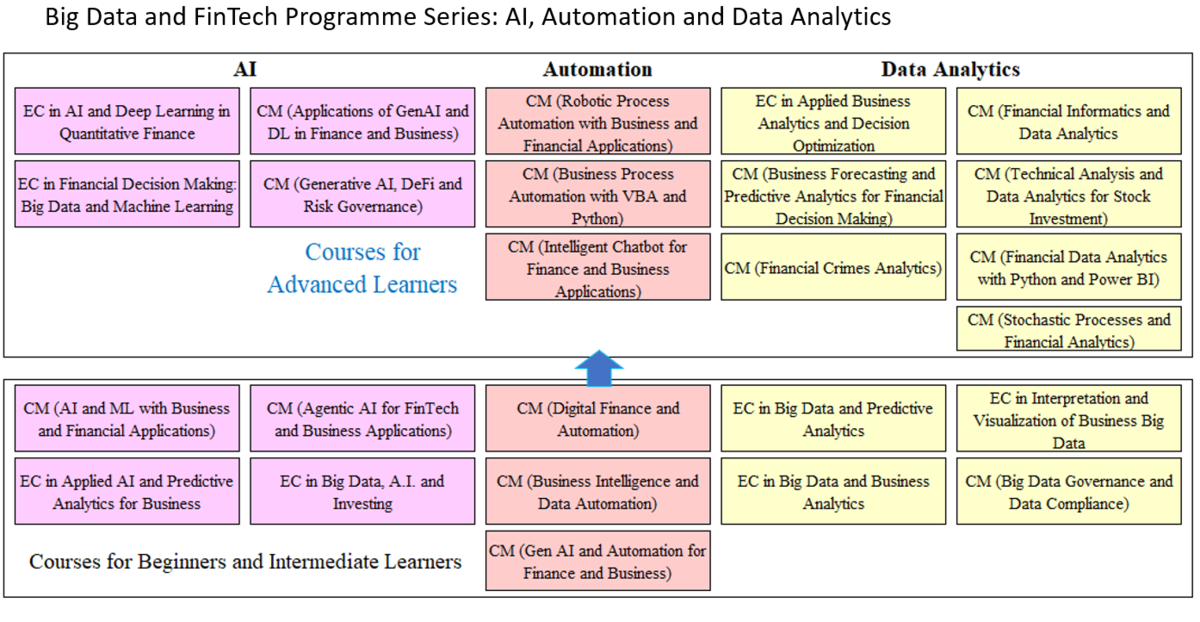 Big Data and FinTech Programme Series: AI, Automation and Data Analytics

AI

EC in AI and Deep Learning in Quantitative Finance

CM (Applications of GenAI and DL in Finance and Business)

EC in Financial Decision Making: Big Data and Machine Learning

CM (Generative AI, DeFi and Risk Governance)

Courses for Advanced Learners

Automation

CM (Robotic Process Automation with Business and Financial Applications)

CM (Business Process Automation with VBA and Python)

CM (Intelligent Chatbot for Finance and Business Applications)

Data Analytics

EC in Applied Business Analytics and Decision Optimization

CM (Financial Informatics and Data Analytics

CM (Business Forecasting and Predictive Analytics for Financial Decision Making)

CM (Technical Analysis and Data Analytics for Stock Investment)

CM (Financial Crimes Analytics)

CM (Financial Data Analytics with Python and Power BI)

CM (Stochastic Processes and Financial Analytics)

CM (AI and ML with Business and Financial Applications)

CM (Agentic AI for FinTech and Business Applications)

EC in Applied AI and Predictive Analytics for Business

EC in Big Data, A.I. and Investing

Courses for Beginners and Intermediate Learners

CM (Digital Finance and Automation)

CM (Business Intelligence and Data Automation)

CM (Gen AI and Automation for Finance and Business)

EC in Big Data and Predictive Analytics

EC in Interpretation and Visualization of Business Big Data

EC in Big Data and Business Analytics

CM (Big Data Governance and Data Compliance)